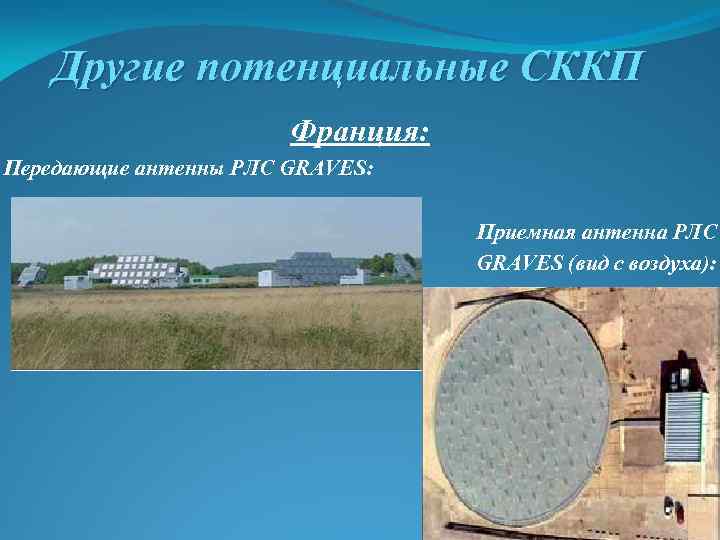 Другие потенциальные СККП

Франция:

Передающие антенны РЛС GRAVES:

Приемная антенна РЛС GRAVES (вид с воздуха):